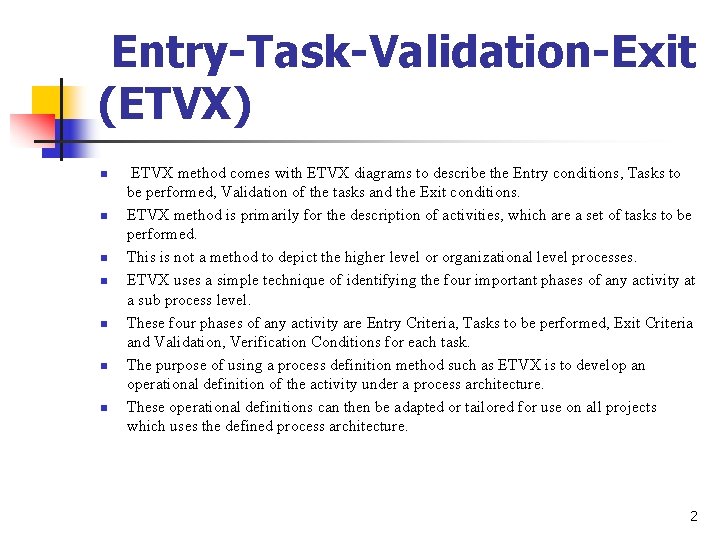 Entry-Task-Validation-Exit (ETVX)

- ETVX method comes with ETVX diagrams to describe the Entry conditions, Tasks to be performed, Validation of the tasks and the Exit conditions.
- ETVX method is primarily for the description of activities, which are a set of tasks to be performed.
- This is not a method to depict the higher level or organizational level processes.
- ETVX uses a simple technique of identifying the four important phases of any activity at a sub process level.
- These four phases of any activity are Entry Criteria, Tasks to be performed, Exit Criteria and Validation, Verification Conditions for each task.
- The purpose of using a process definition method such as ETVX is to develop an operational definition of the activity under a process architecture.
- These operational definitions can then be adapted or tailored for use on all projects which uses the defined process architecture.

2